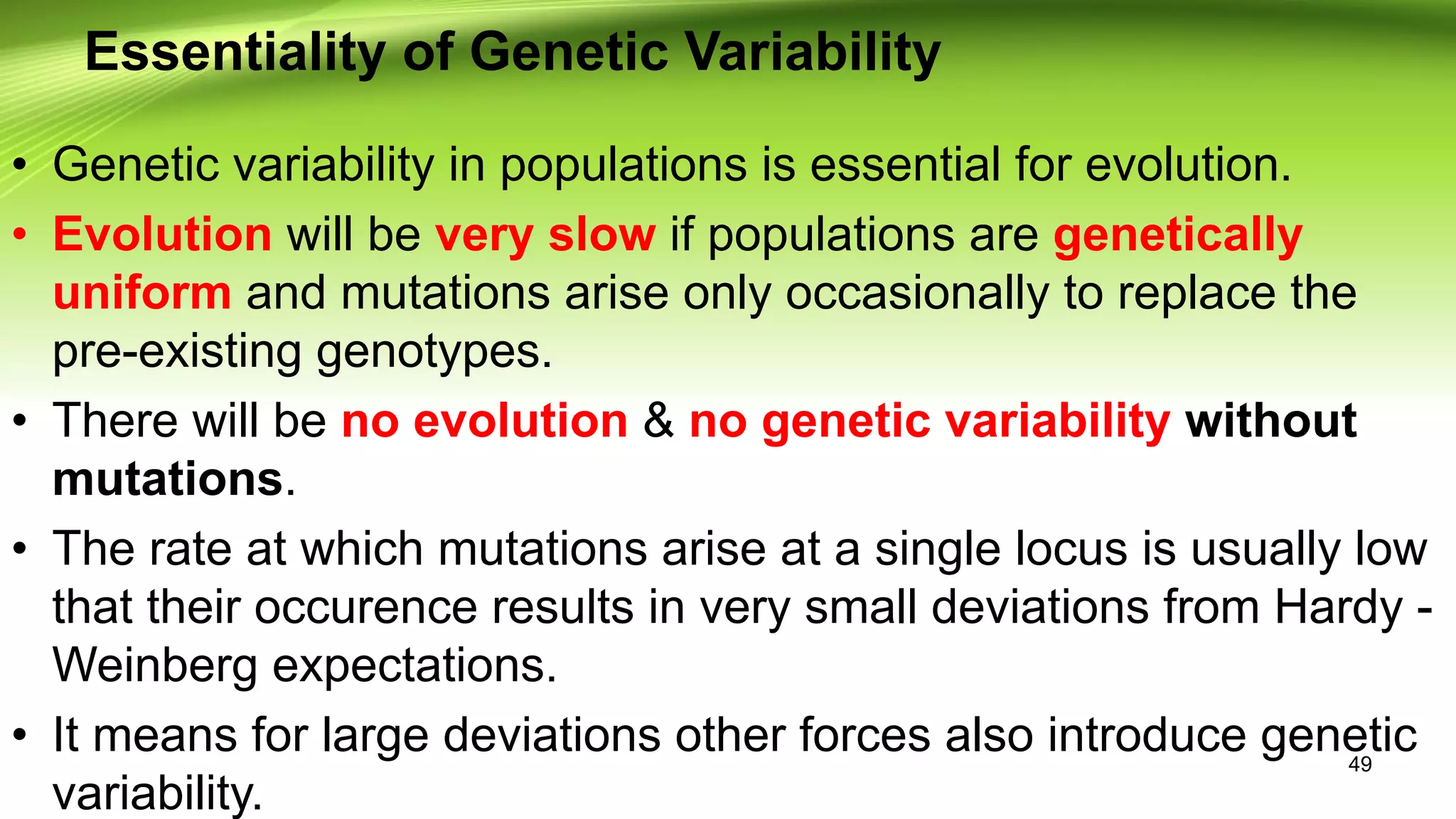 Essentiality of Genetic Variability

• Genetic variability in populations is essential for evolution.

• Evolution will be very slow if populations are genetically uniform and mutations arise only occasionally to replace the pre-existing genotypes.

• There will be no evolution & no genetic variability without mutations.

• The rate at which mutations arise at a single locus is usually low that their occurence results in very small deviations from Hardy - Weinberg expectations.

• It means for large deviations other forces also introduce genetic variability.

49